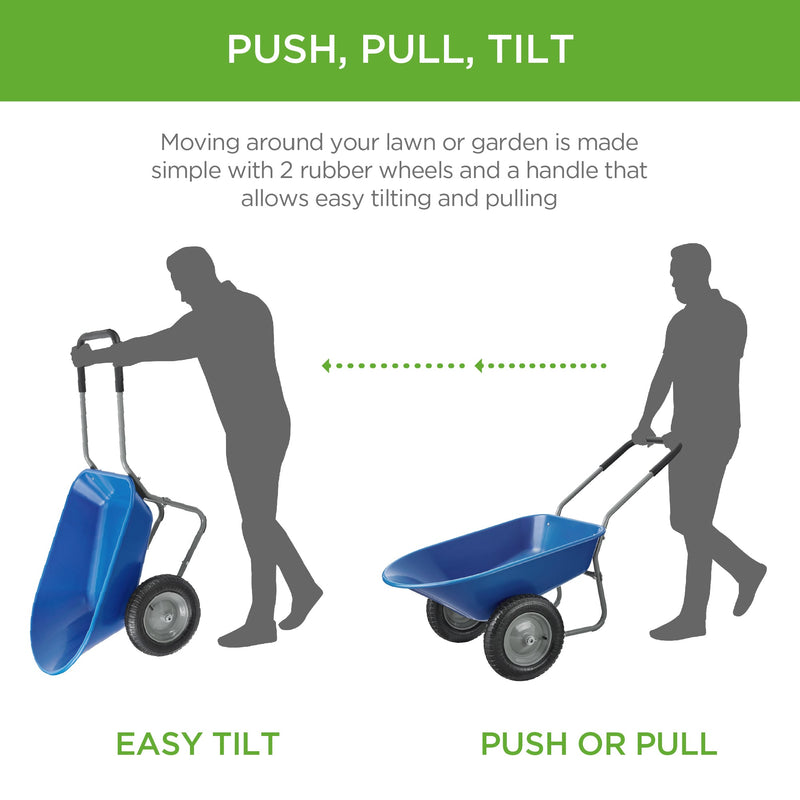 PUSH, PULL, TILT

Moving around your lawn or garden is made simple with 2 rubber wheels and a handle that allows easy tilting and pulling

EASY TILT

PUSH OR PULL